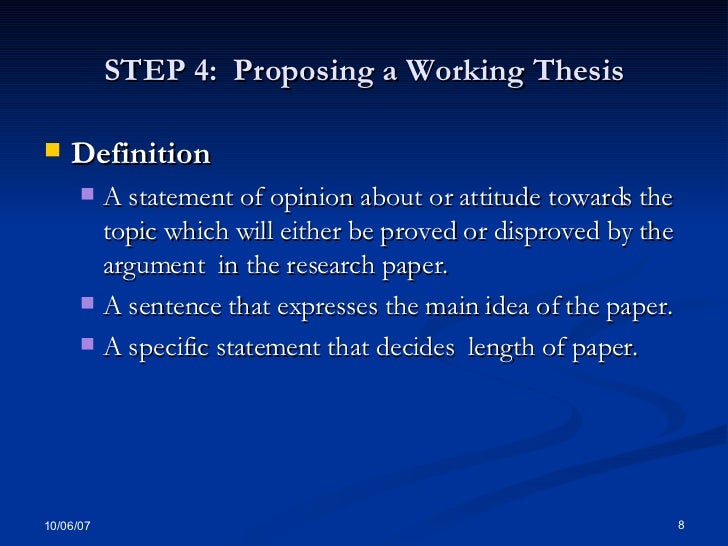 STEP 4: Proposing a Working Thesis

Definition

A statement of opinion about or attitude towards the topic which will either be proved or disproved by the argument in the research paper.

A sentence that expresses the main idea of the paper.

A specific statement that decides length of paper.

10/06/07

8